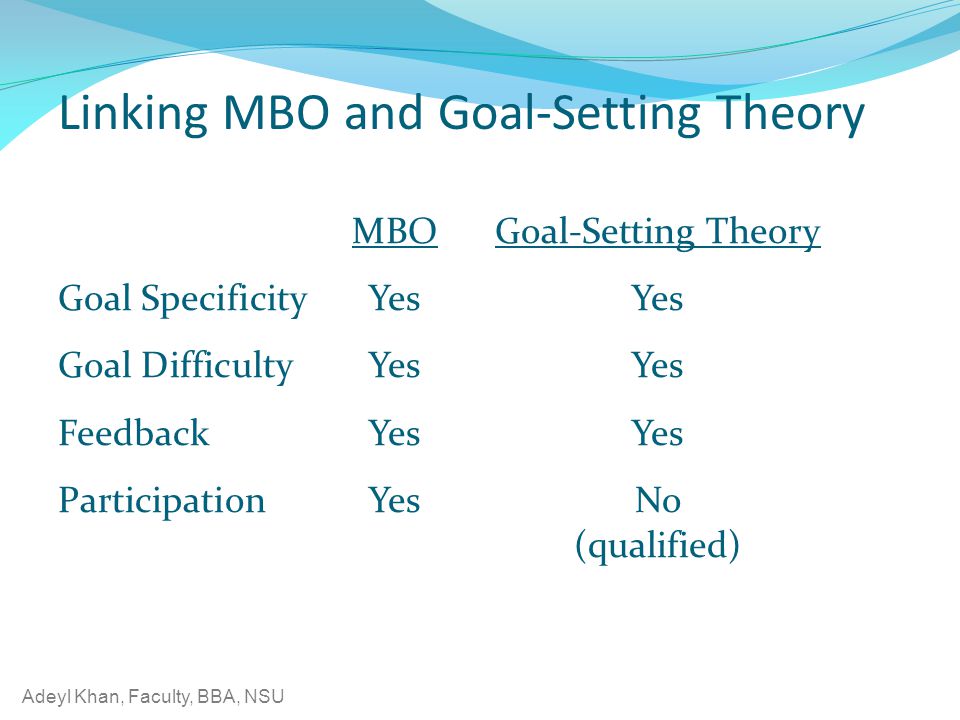 Linking MBO and Goal-Setting Theory

| | MBO | Goal-Setting Theory |
|---|---|---|
| Goal Specificity | Yes | Yes |
| Goal Difficulty | Yes | Yes |
| Feedback | Yes | Yes |
| Participation | Yes | No (qualified) |

Adeyl Khan, Faculty, BBA, NSU